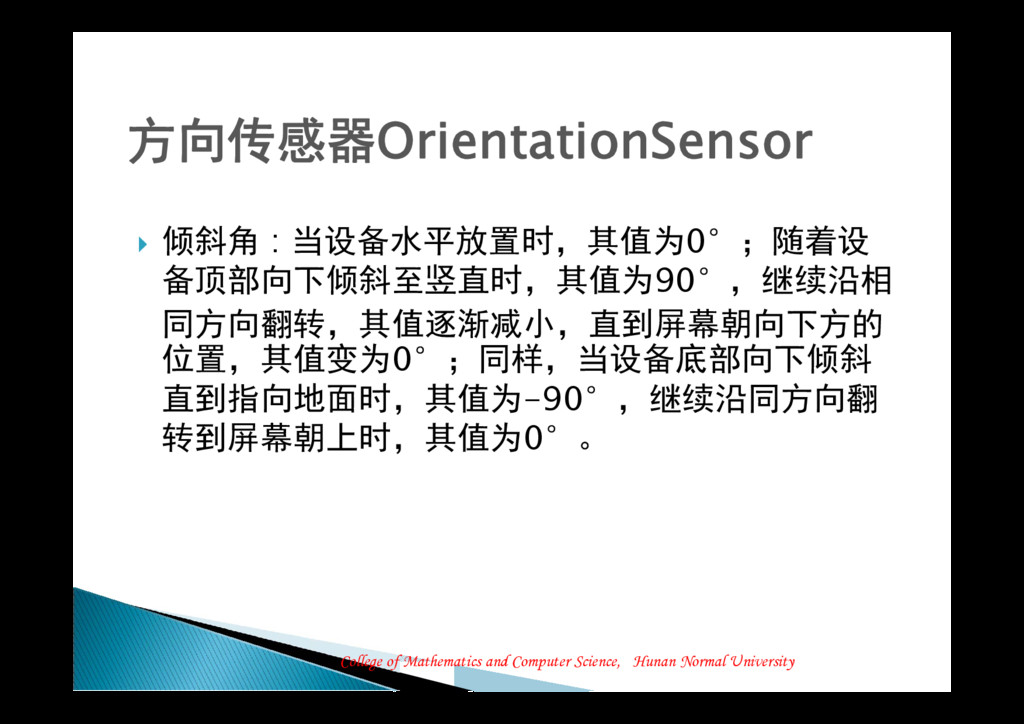 方向传感器OrientationSensor

倾斜角：当设备水平放置时，其值为0°；随着设备顶部向下倾斜至竖直时，其值为90°，继续沿相同方向翻转，其值逐渐减小，直到屏幕朝向下方的位置，其值变为0°；同样，当设备底部向下倾斜直到指向地面时，其值为-90°，继续沿同方向翻转到屏幕朝上时，其值为0°。

College of Mathematics and Computer Science, Hunan Normal University